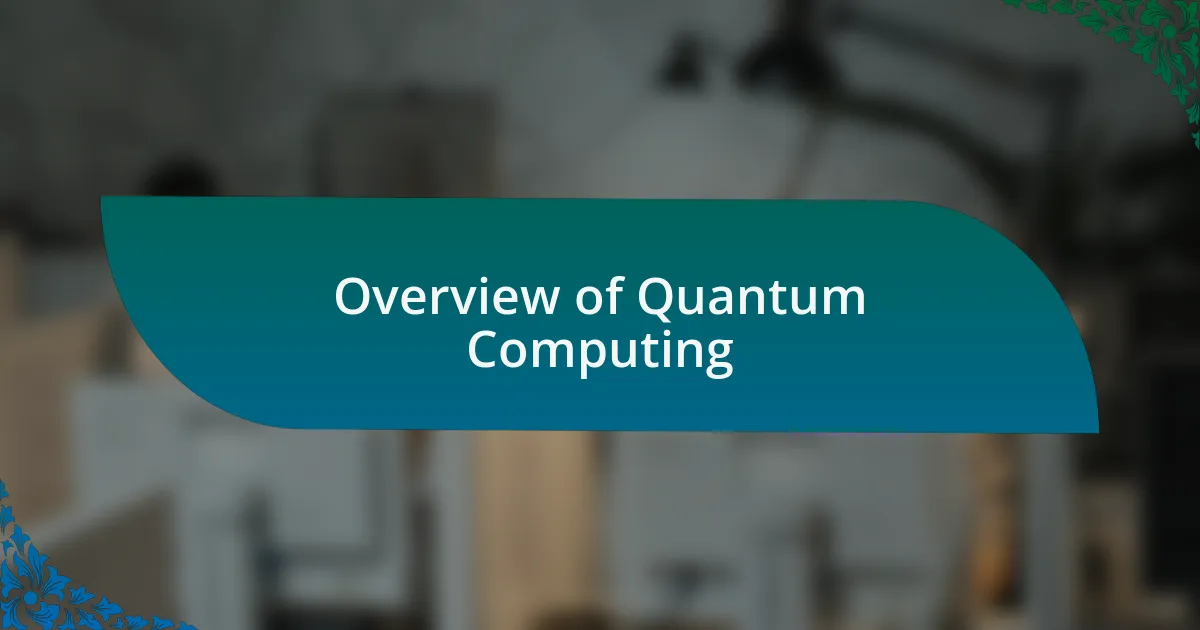 Overview of Quantum Computing